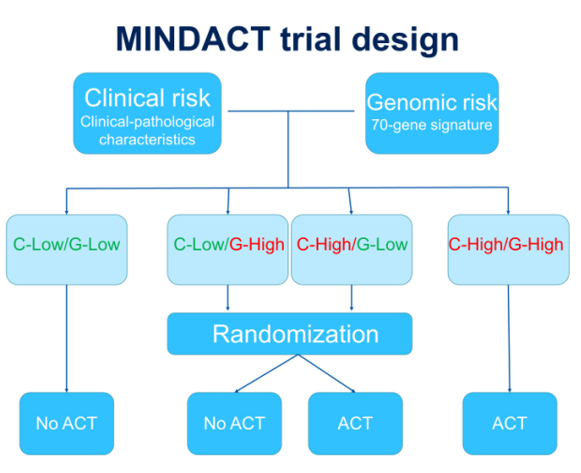 MINDACT trial design

Clinical risk
Clinical-pathological characteristics

Genomic risk
70-gene signature

C-Low/G-Low

C-Low/G-High

C-High/G-Low

C-High/G-High

Randomization

No ACT

No ACT

ACT

ACT